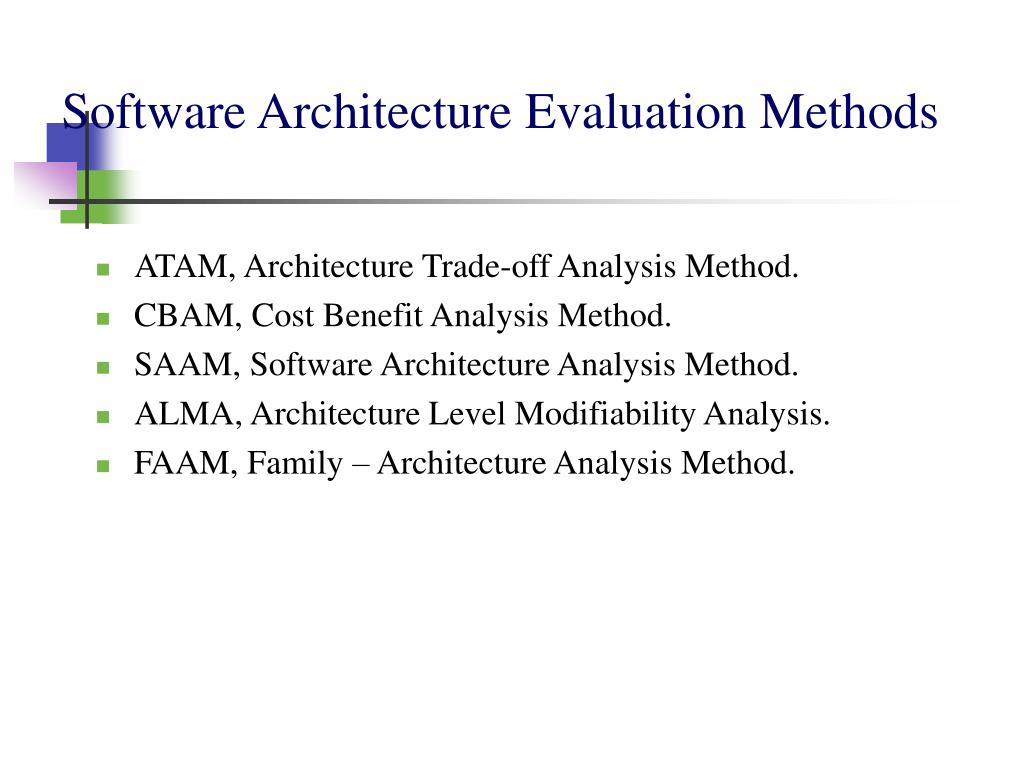 Software Architecture Evaluation Methods

- ATAM, Architecture Trade-off Analysis Method.
- CBAM, Cost Benefit Analysis Method.
- SAAM, Software Architecture Analysis Method.
- ALMA, Architecture Level Modifiability Analysis.
- FAAM, Family – Architecture Analysis Method.